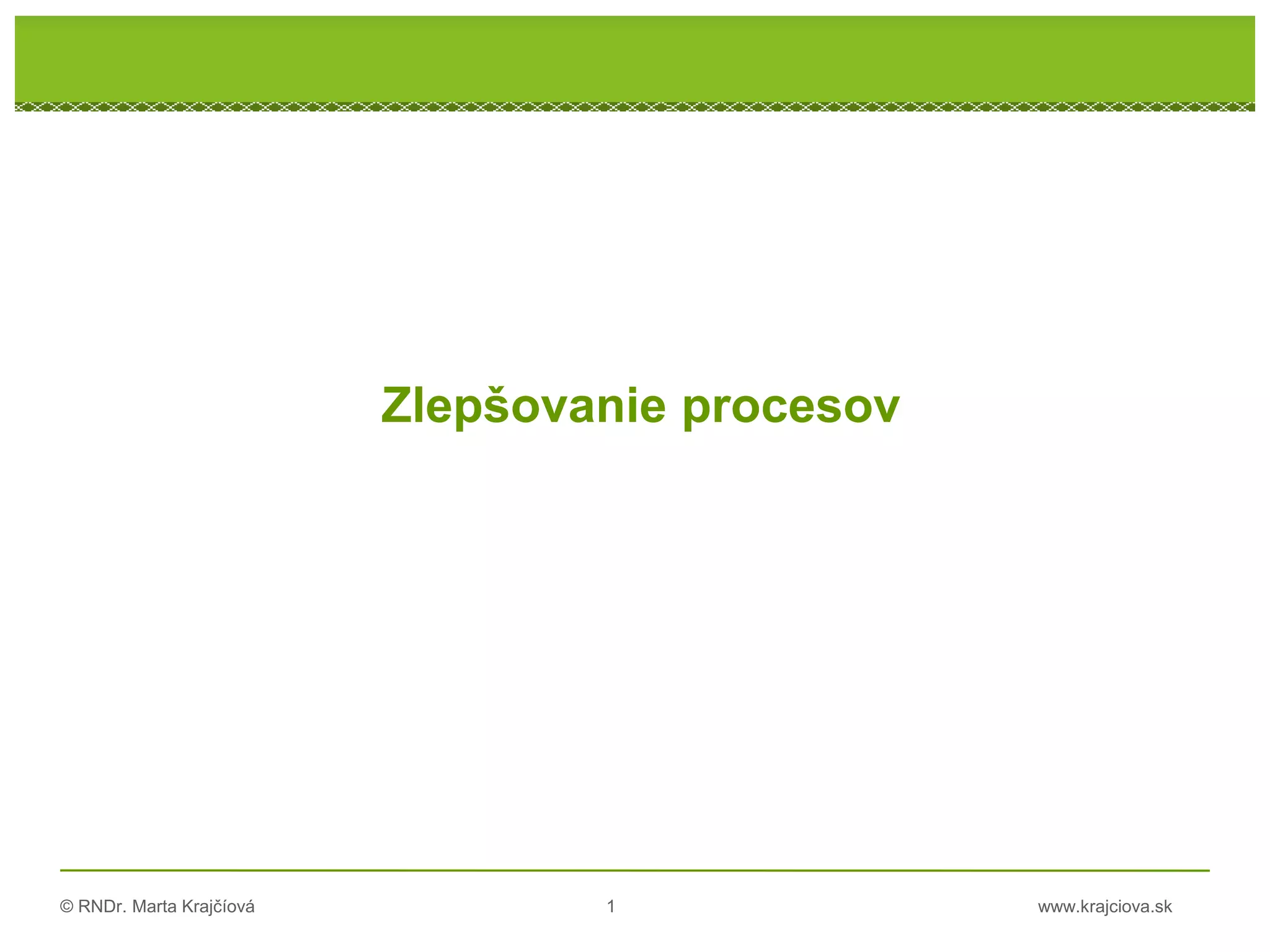 Zlepšovanie procesov

© RNDr. Marta Krajčíová 1 www.krajciova.sk